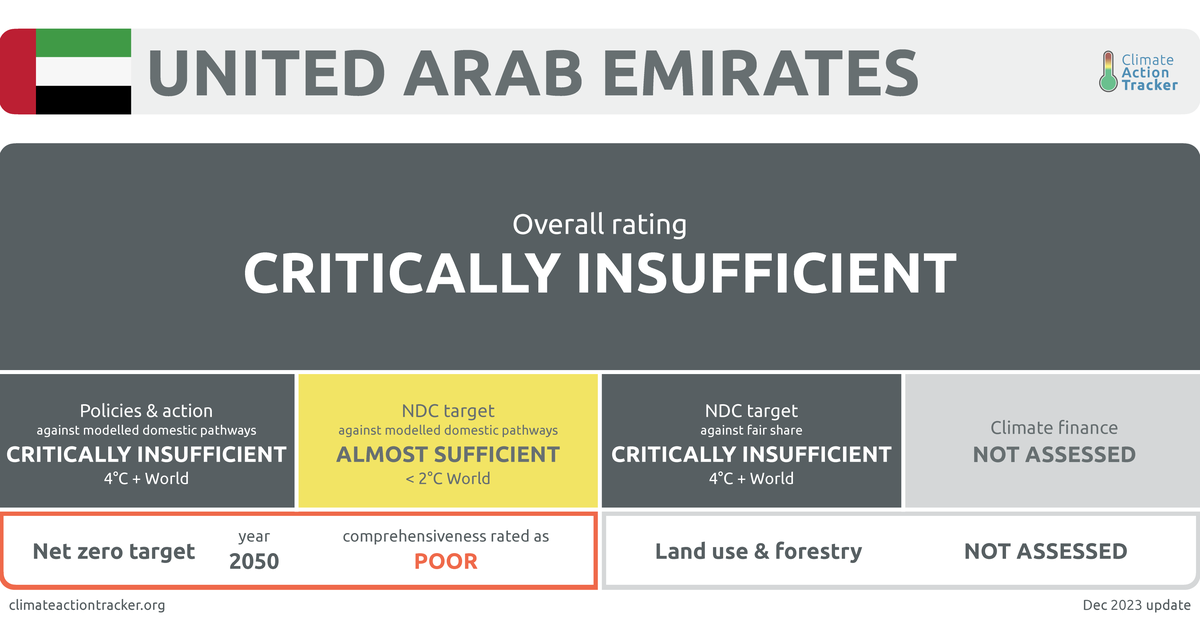 UNITED ARAB EMIRATES

Climate Action Tracker

Overall rating
CRITICALLY INSUFFICIENT

Policies & action
against modelled domestic pathways
CRITICALLY INSUFFICIENT
4°C + World

NDC target
against modelled domestic pathways
ALMOST SUFFICIENT
< 2°C World

NDC target
against fair share
CRITICALLY INSUFFICIENT
4°C + World

Climate finance
NOT ASSESSED

Net zero target
year
2050
comprehensiveness rated as
POOR

Land use & forestry
NOT ASSESSED

climateactiontracker.org

Dec 2023 update